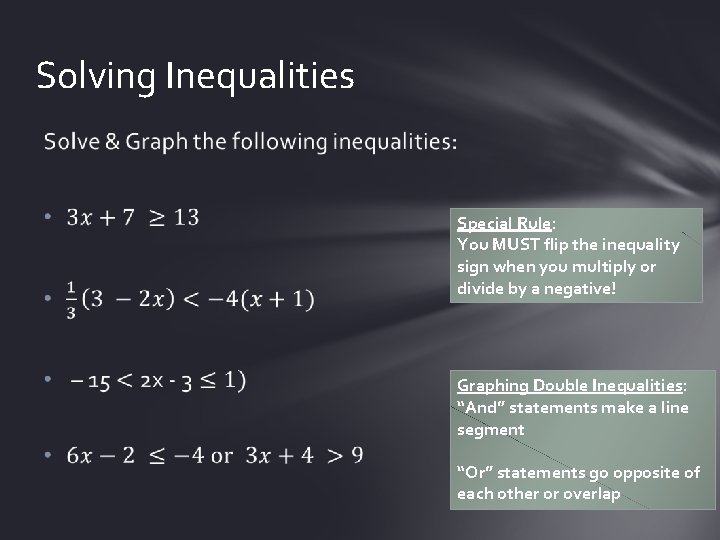 Solving Inequalities

Solve & Graph the following inequalities:

• $3x + 7 \geq 13$

• $\frac{1}{3}(3 - 2x) < -4(x + 1)$

• $-15 < 2x - 3 \leq 1)$

• $6x - 2 \leq -4$ or $3x + 4 > 9$

Special Rule:
You MUST flip the inequality sign when you multiply or divide by a negative!

Graphing Double Inequalities:
"And" statements make a line segment

"Or" statements go opposite of each other or overlap